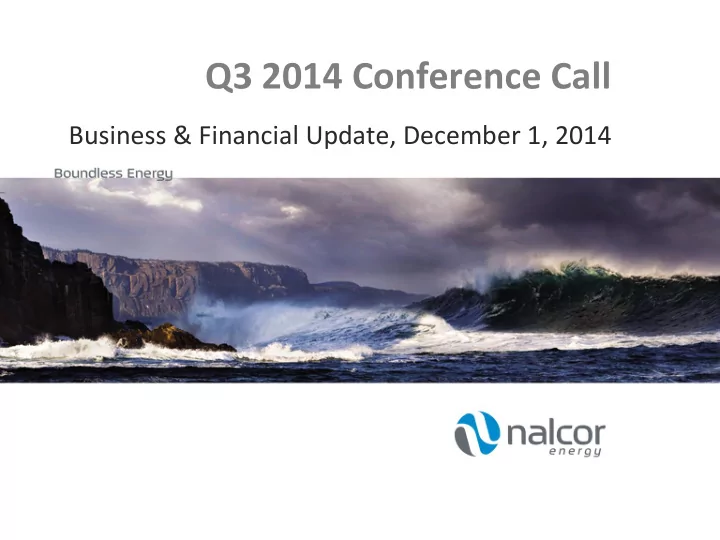 Q3 2014 Conference Call

Business & Financial Update, December 1, 2014

Boundless Energy

nalcor
energy